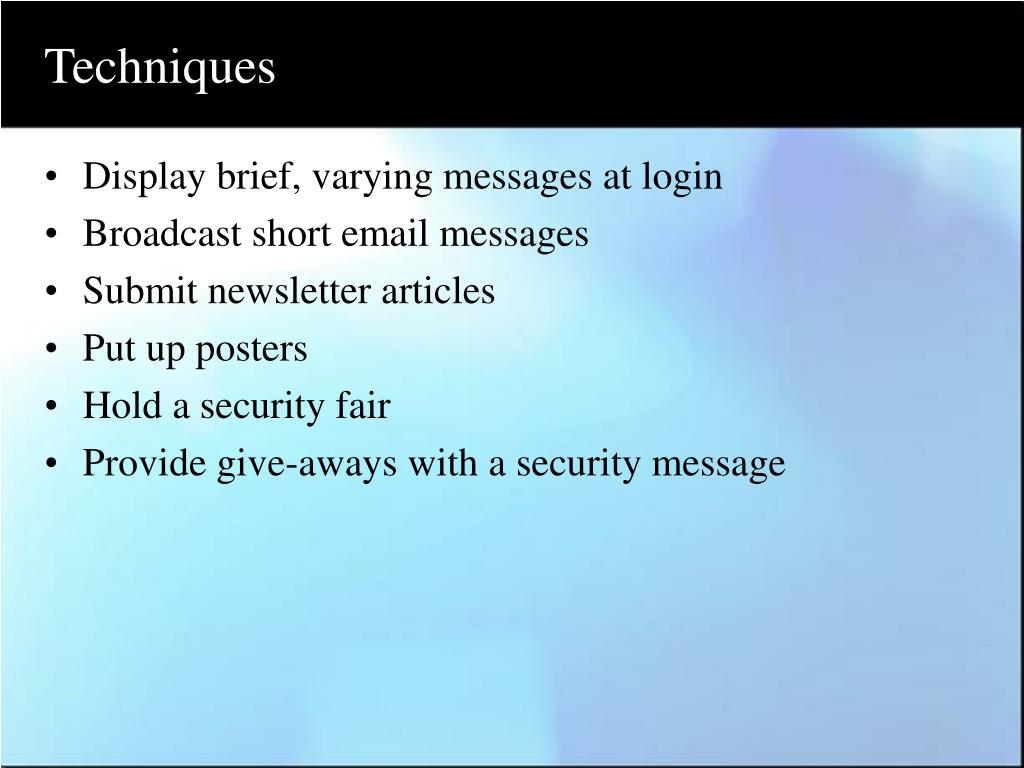 Techniques

• Display brief, varying messages at login
• Broadcast short email messages
• Submit newsletter articles
• Put up posters
• Hold a security fair
• Provide give-aways with a security message